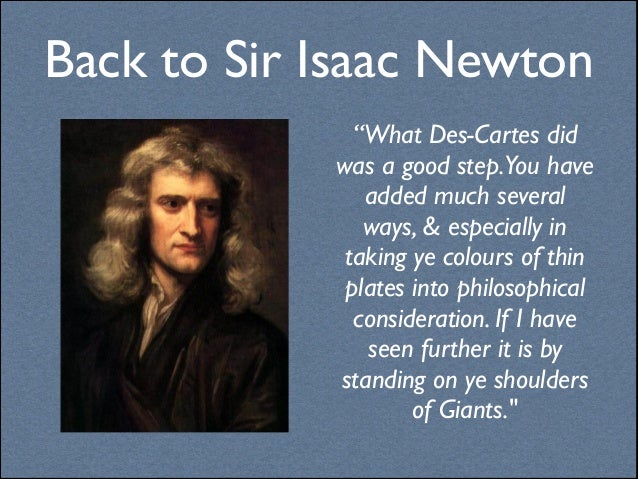 Back to Sir Isaac Newton

“What Des-Cartes did was a good step. You have added much several ways, & especially in taking ye colours of thin plates into philosophical consideration. If I have seen further it is by standing on ye shoulders of Giants."